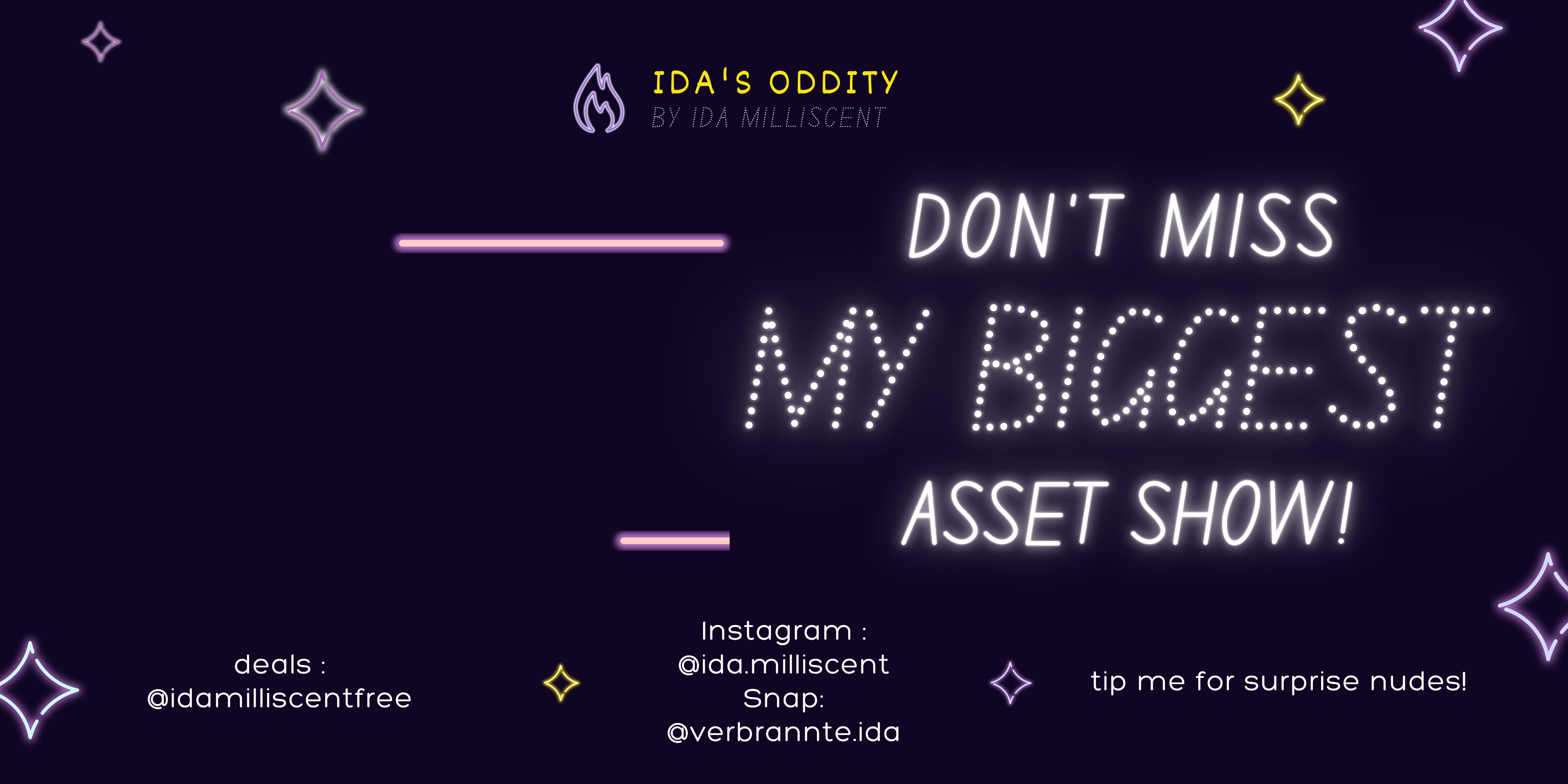 IDA'S ODDITY
BY IDA MILLISCENT

DON'T MISS
MY BIGGEST
ASSET SHOW!

deals :
@idamilliscentfree

Instagram :
@ida.milliscent
Snap:
@verbrannte.ida

tip me for surprise nudes!